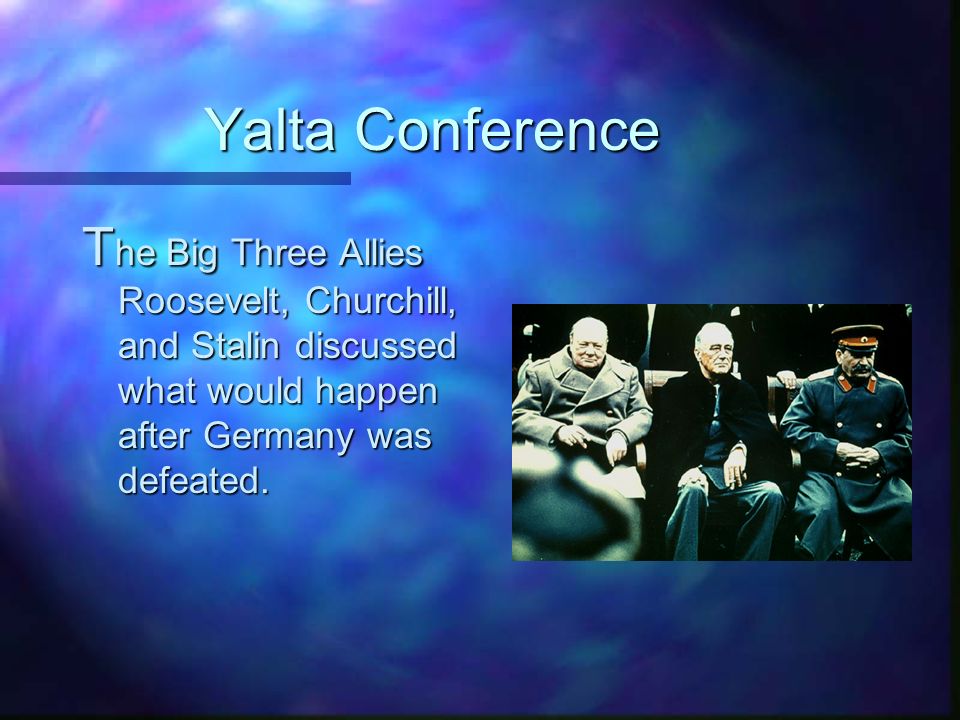 Yalta Conference

The Big Three Allies Roosevelt, Churchill, and Stalin discussed what would happen after Germany was defeated.